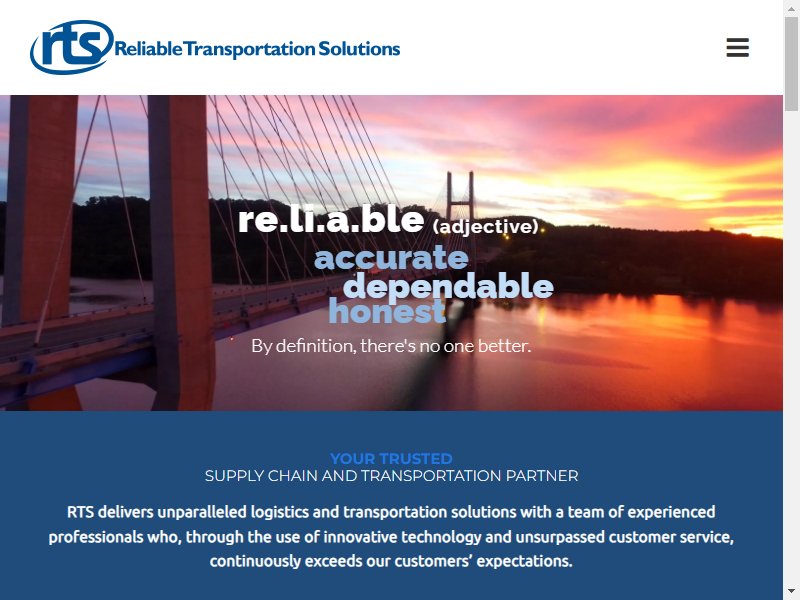 rts Reliable Transportation Solutions

re.li.a.ble (adjective)
accurate
dependable
honest
By definition, there's no one better.

YOUR TRUSTED
SUPPLY CHAIN AND TRANSPORTATION PARTNER

RTS delivers unparalleled logistics and transportation solutions with a team of experienced professionals who, through the use of innovative technology and unsurpassed customer service, continuously exceeds our customers' expectations.